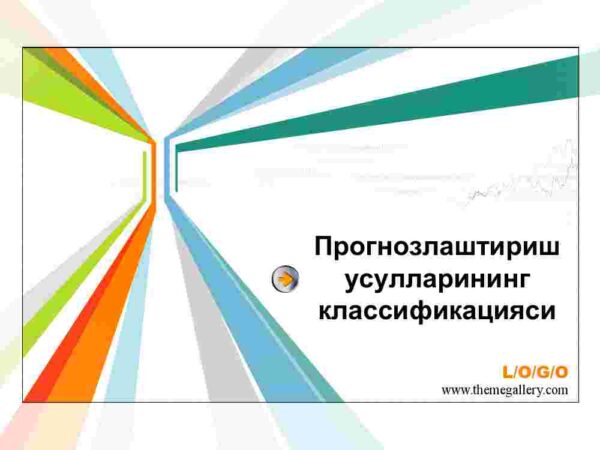 Прогнозлаштириш усулларининг классификацияси

L/O/G/O
www.themegallery.com